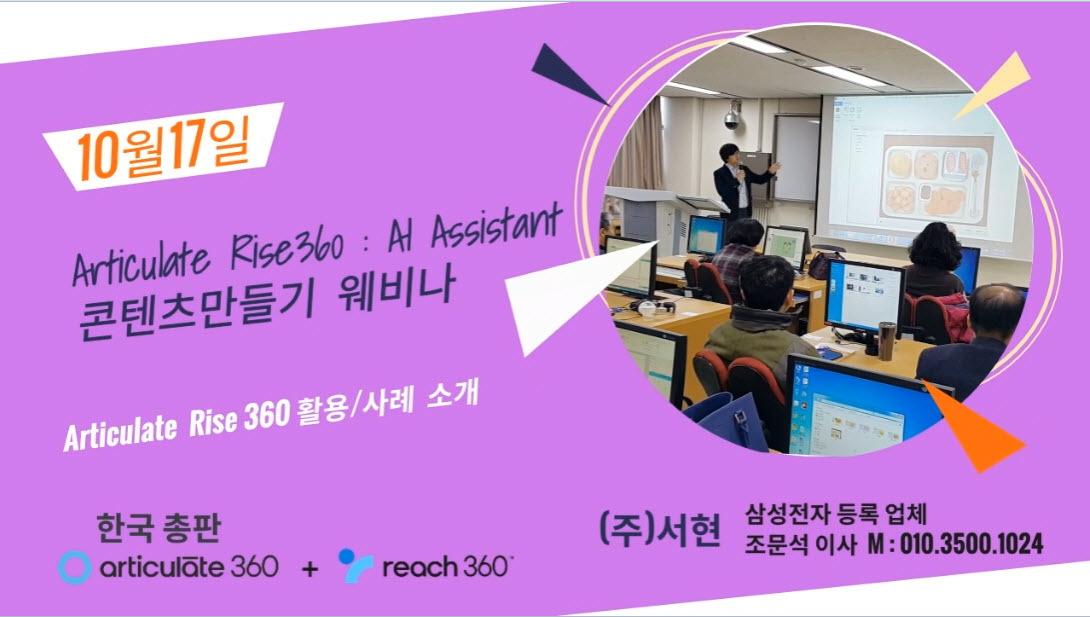 10월17일

Articulate Rise360 : AI Assistant
콘텐츠만들기 웨비나

Articulate Rise 360 활용/사례 소개

한국 총판
articulate 360 + reach 360

(주)서현
삼성전자 등록 업체
조문석 이사 M : 010.3500.1024